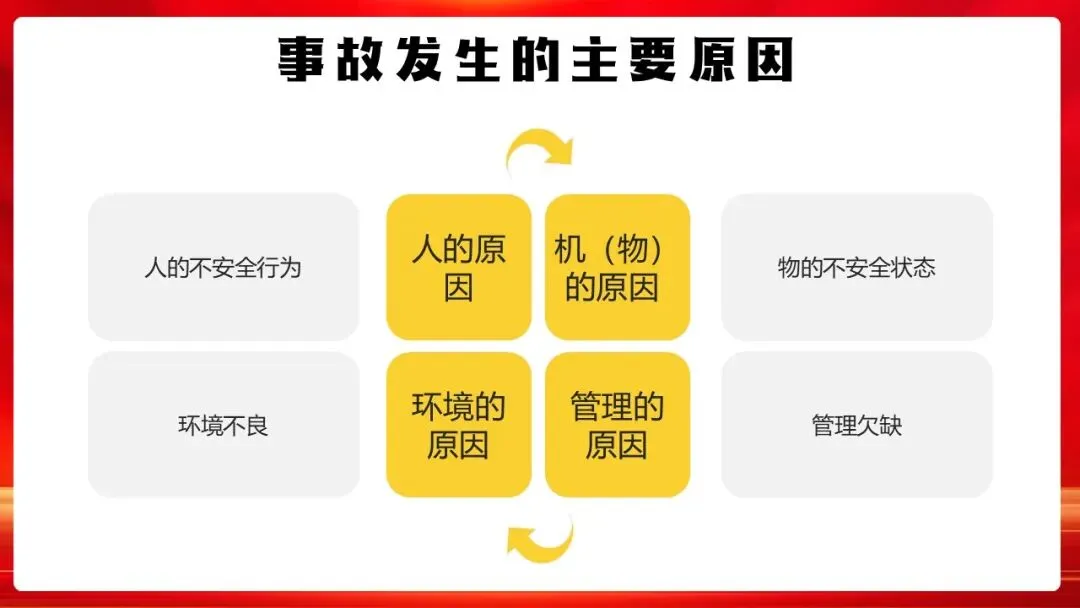 事故发生的主要原因

人的不安全行为

人的原因

机（物）的原因

物的不安全状态

环境不良

环境的原因

管理的原因

管理欠缺